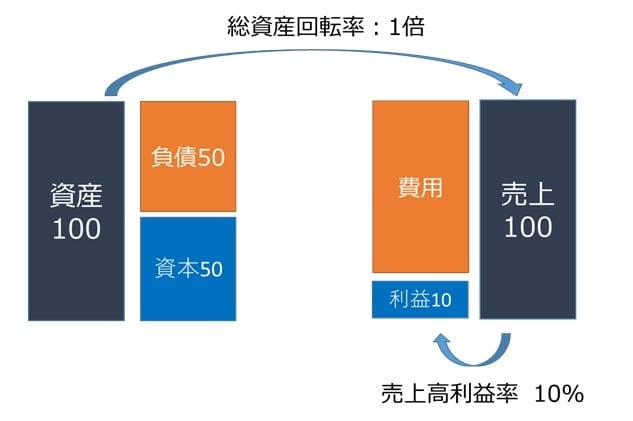 総資産回転率：1倍

資産
100

負債50

資本50

費用

利益10

売上
100

売上高利益率 10%